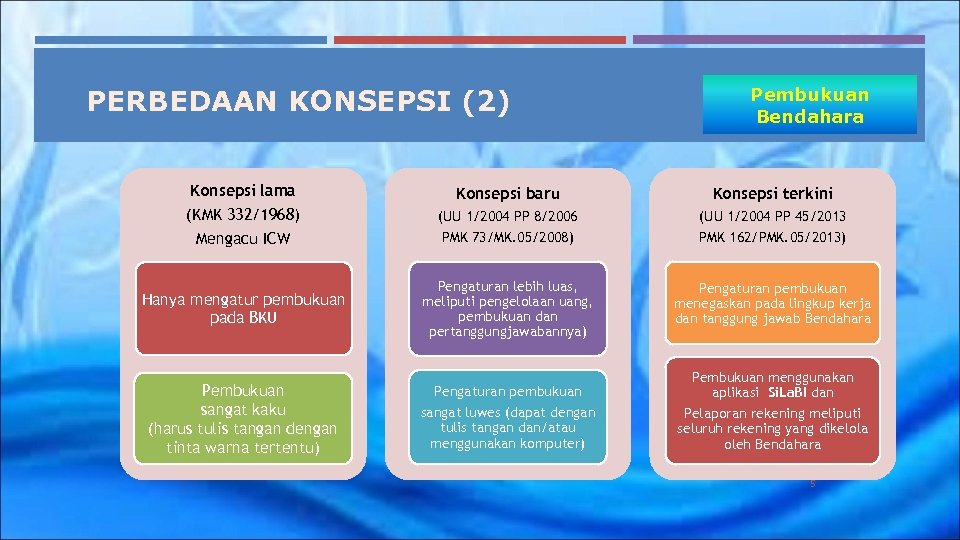 PERBEDAAN KONSEPSI (2)

Pembukuan Bendahara

Konsepsi lama
(KMK 332/1968)
Mengacu ICW

Hanya mengatur pembukuan pada BKU

Pembukuan sangat kaku (harus tulis tangan dengan tinta warna tertentu)

Konsepsi baru
(UU 1/2004 PP 8/2006
PMK 73/MK.05/2008)

Pengaturan lebih luas, meliputi pengelolaan uang, pembukuan dan pertanggungjawabannya)

Pengaturan pembukuan
sangat luwes (dapat dengan tulis tangan dan/atau menggunakan komputer)

Konsepsi terkini
(UU 1/2004 PP 45/2013
PMK 162/PMK.05/2013)

Pengaturan pembukuan menegaskan pada lingkup kerja dan tanggung jawab Bendahara

Pembukuan menggunakan aplikasi SiLaBI dan
Pelaporan rekening meliputi seluruh rekening yang dikelola oleh Bendahara

5